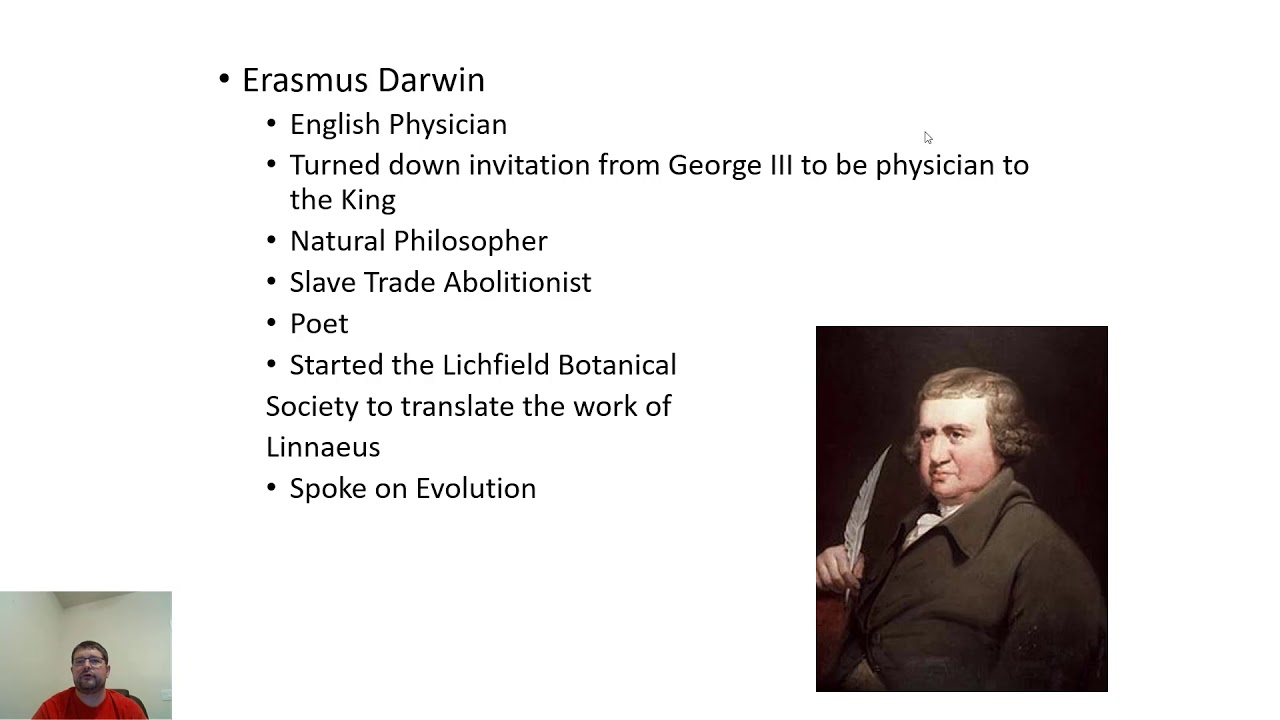 • Erasmus Darwin
• English Physician
• Turned down invitation from George III to be physician to the King
• Natural Philosopher
• Slave Trade Abolitionist
• Poet
• Started the Lichfield Botanical Society to translate the work of Linnaeus
• Spoke on Evolution